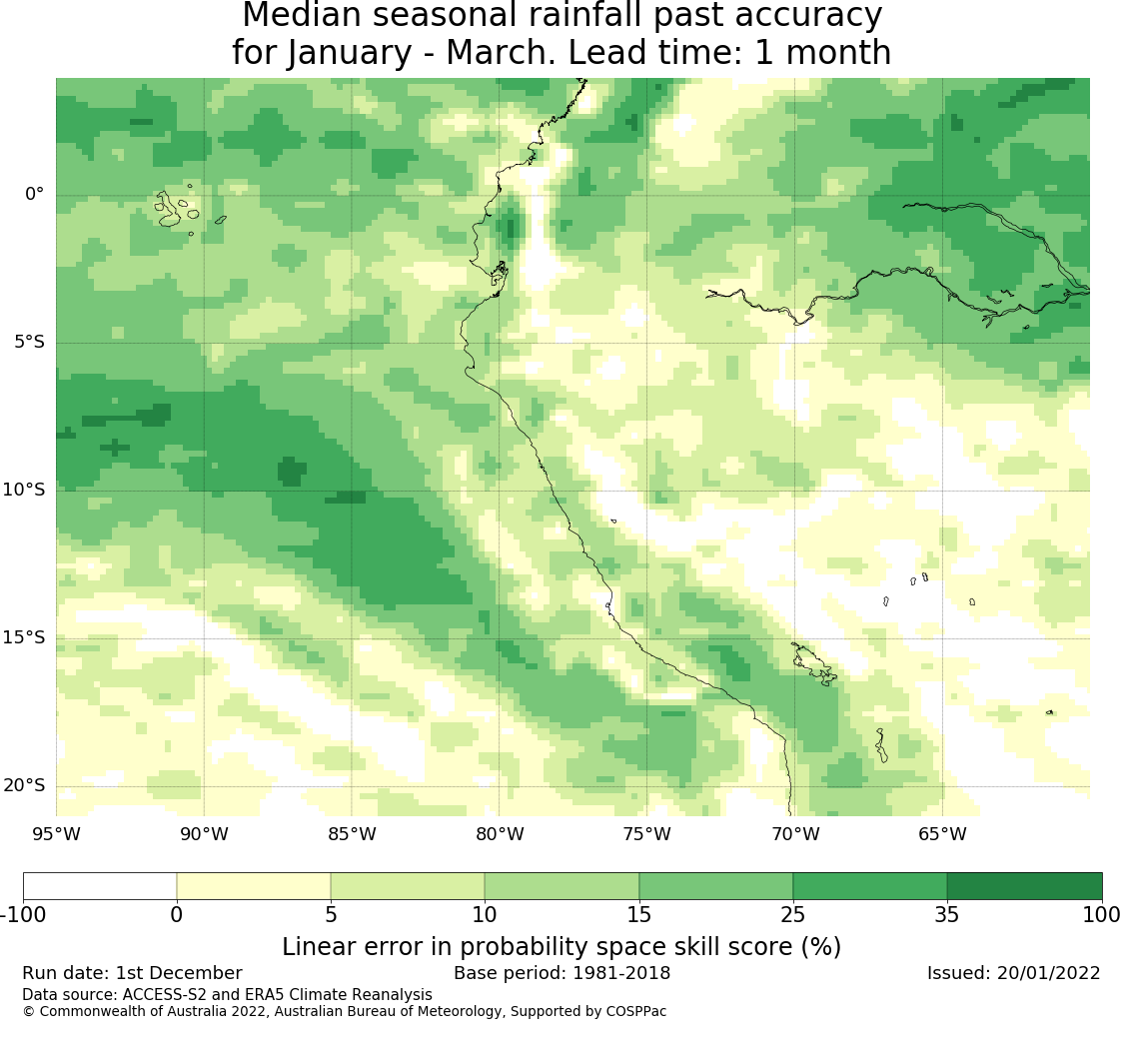 Median seasonal rainfall past accuracy
for January - March. Lead time: 1 month

0°
5°S
10°S
15°S
20°S

95°W 90°W 85°W 80°W 75°W 70°W 65°W

-100 0 5 10 15 25 35 100

Linear error in probability space skill score (%)

Run date: 1st December
Base period: 1981-2018
Issued: 20/01/2022

Data source: ACCESS-S2 and ERA5 Climate Reanalysis
© Commonwealth of Australia 2022, Australian Bureau of Meteorology, Supported by COSPPac